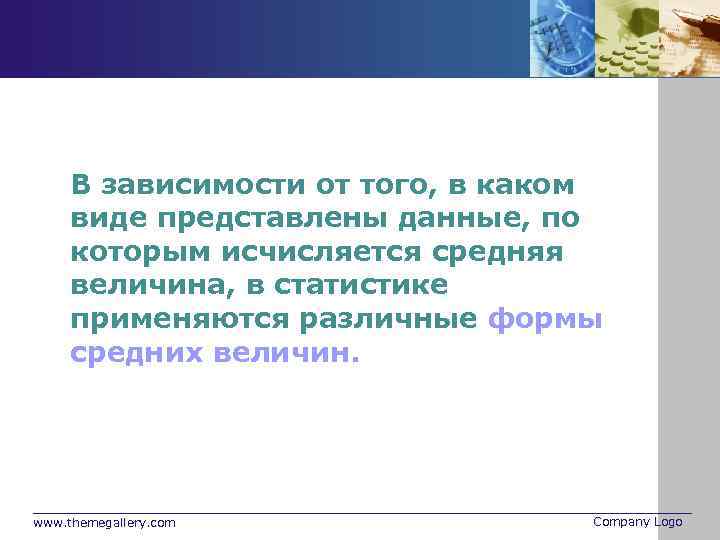 В зависимости от того, в каком виде представлены данные, по которым исчисляется средняя величина, в статистике применяются различные формы средних величин.

www.themegallery.com

Company Logo